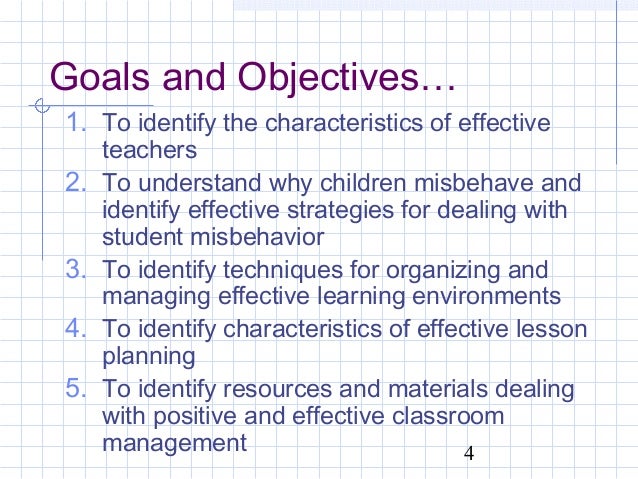 Goals and Objectives…

1. To identify the characteristics of effective teachers
2. To understand why children misbehave and identify effective strategies for dealing with student misbehavior
3. To identify techniques for organizing and managing effective learning environments
4. To identify characteristics of effective lesson planning
5. To identify resources and materials dealing with positive and effective classroom management

4